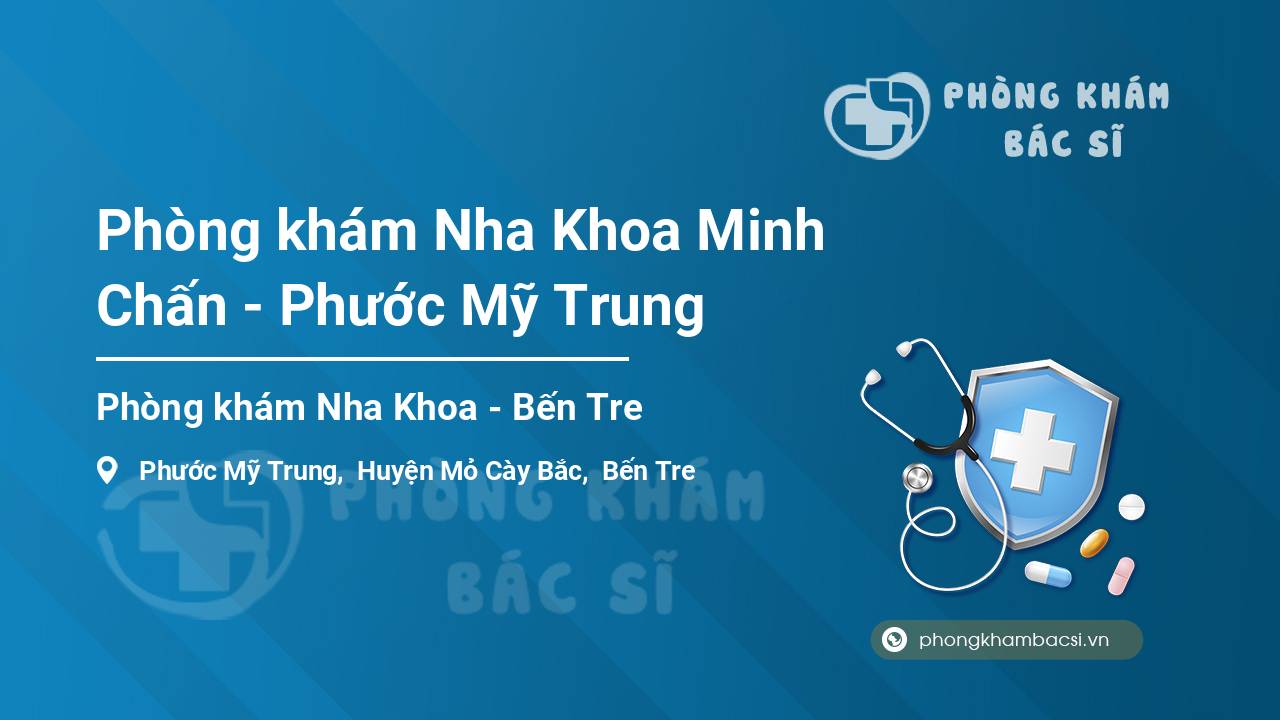 PHÒNG KHÁM
BÁC SĨ

Phòng khám Nha Khoa Minh Chấn - Phước Mỹ Trung

Phòng khám Nha Khoa - Bến Tre

Phước Mỹ Trung, Huyện Mỏ Cày Bắc, Bến Tre

PHÒNG KHÁM
BÁC SĨ

phongkhambacsi.vn